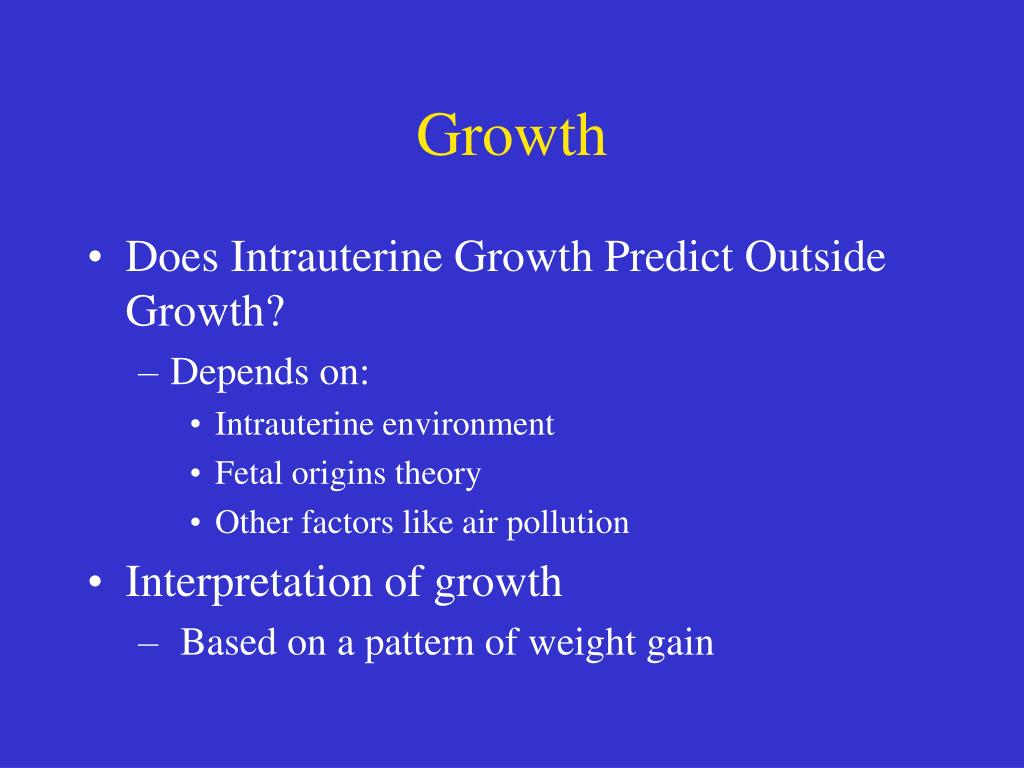 Growth

• Does Intrauterine Growth Predict Outside Growth?
– Depends on:
• Intrauterine environment
• Fetal origins theory
• Other factors like air pollution
• Interpretation of growth
– Based on a pattern of weight gain